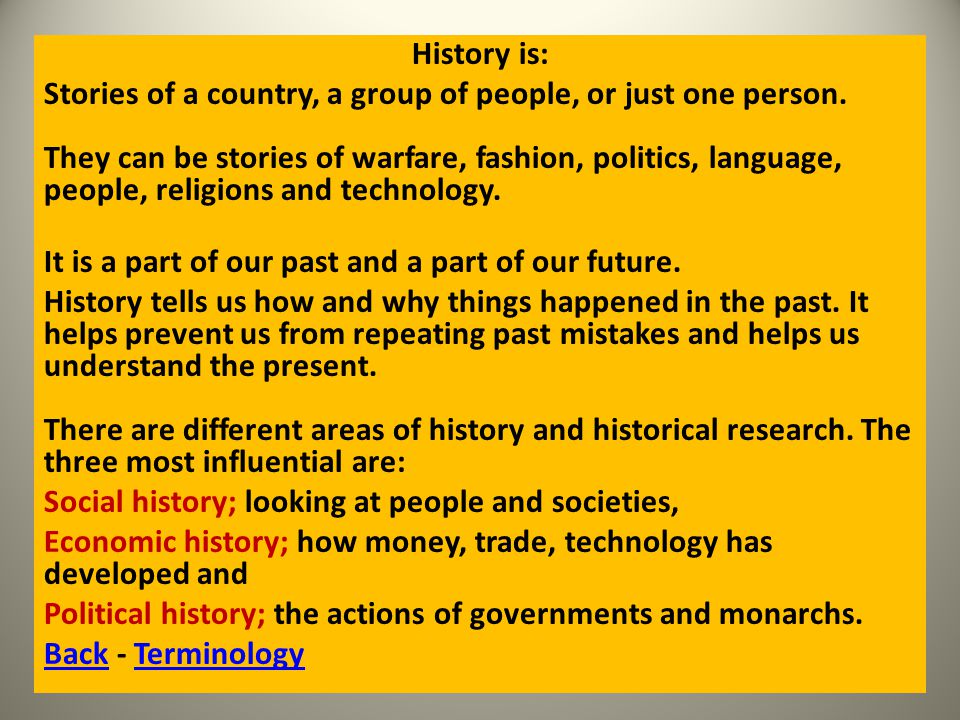 History is:
Stories of a country, a group of people, or just one person.

They can be stories of warfare, fashion, politics, language, people, religions and technology.

It is a part of our past and a part of our future.
History tells us how and why things happened in the past. It helps prevent us from repeating past mistakes and helps us understand the present.

There are different areas of history and historical research. The three most influential are:
Social history; looking at people and societies,
Economic history; how money, trade, technology has developed and
Political history; the actions of governments and monarchs.
Back - Terminology